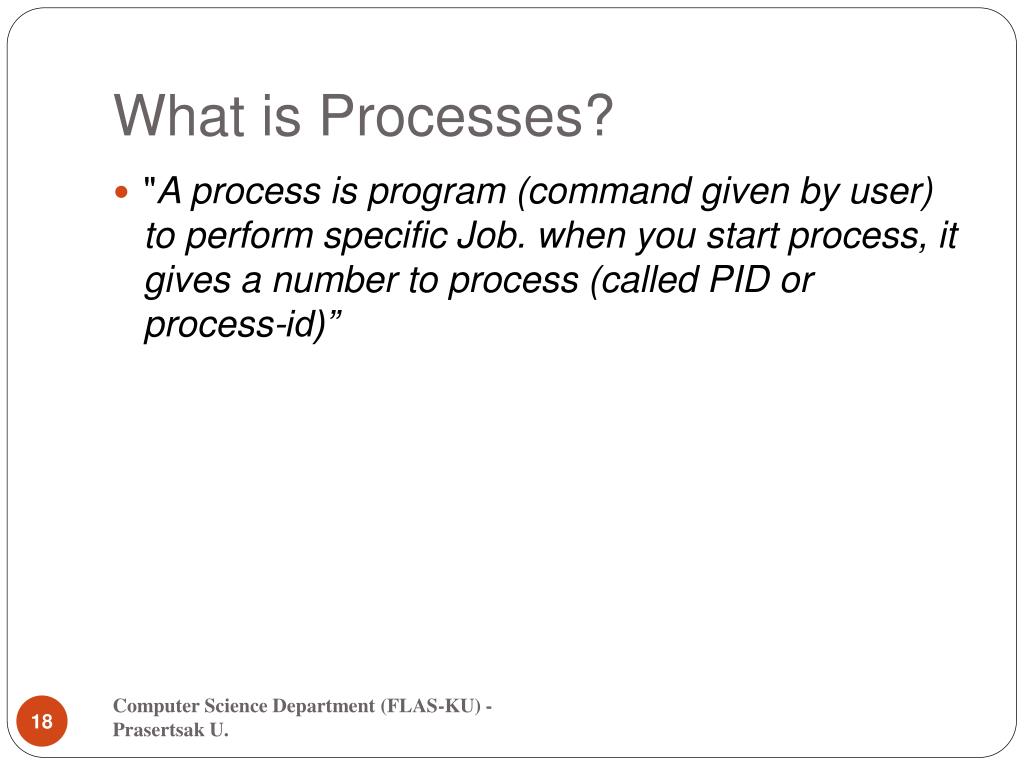 What is Processes?

"A process is program (command given by user) to perform specific Job. when you start process, it gives a number to process (called PID or process-id)”

18

Computer Science Department (FLAS-KU) - Prasertsak U.